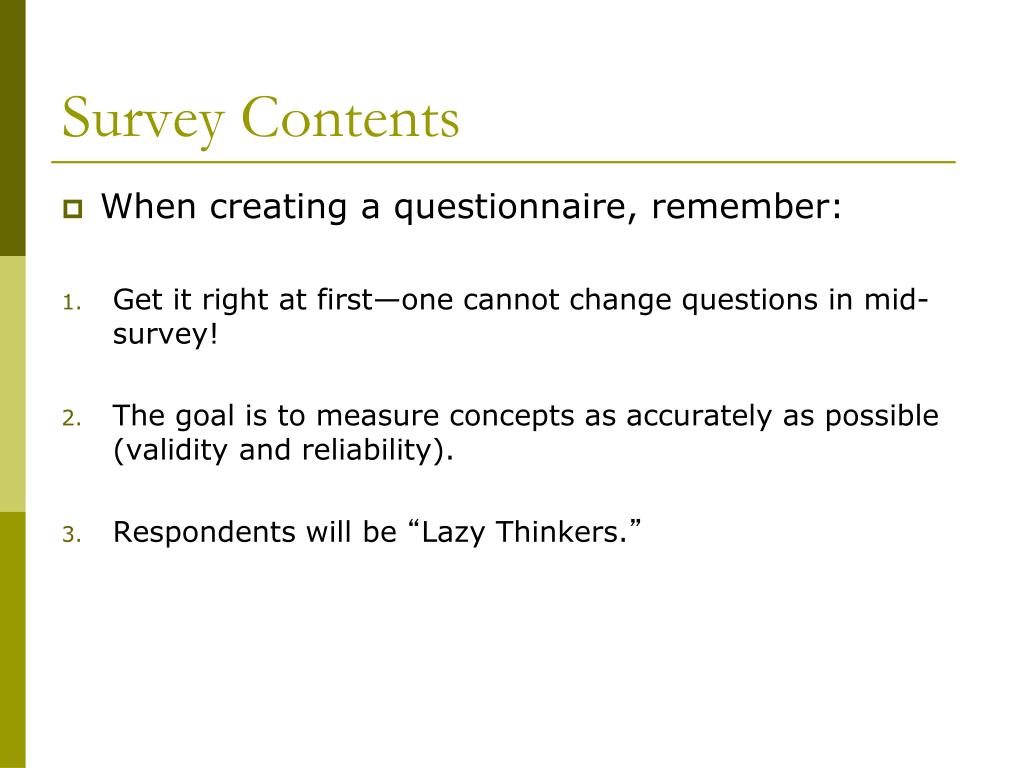 Survey Contents

When creating a questionnaire, remember:

1. Get it right at first—one cannot change questions in mid-survey!

2. The goal is to measure concepts as accurately as possible (validity and reliability).

3. Respondents will be “Lazy Thinkers.”